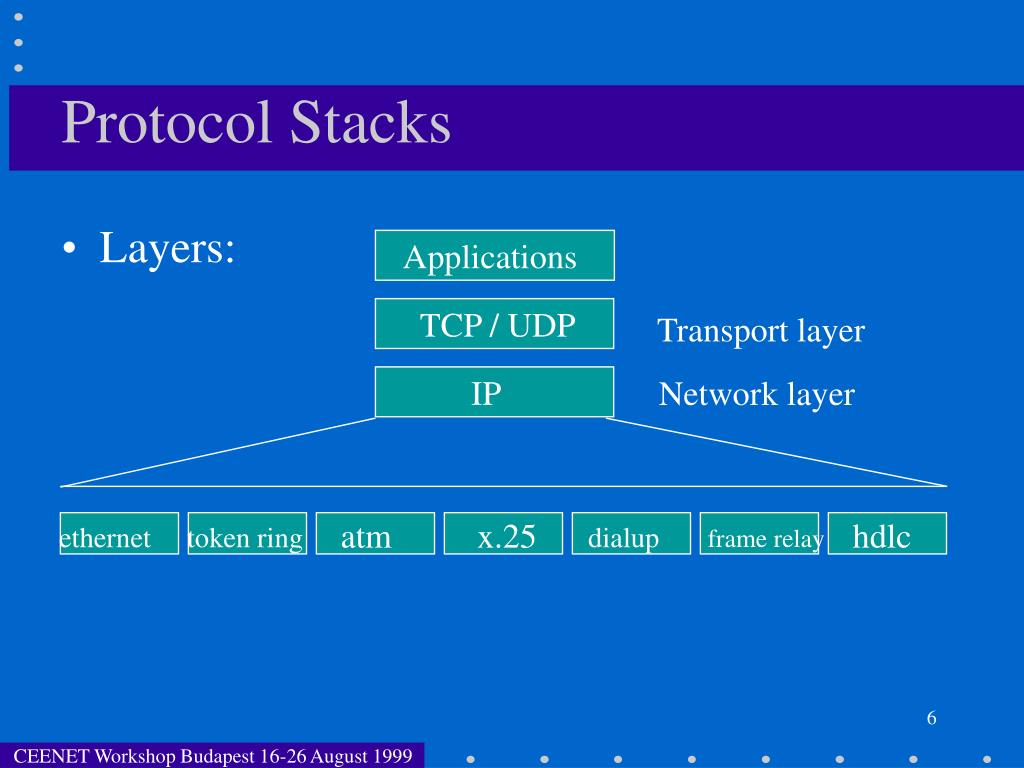 Protocol Stacks

• Layers:

Applications

TCP / UDP

Transport layer

IP

Network layer

ethernet

token ring

atm

x.25

dialup

frame relay

hdlc

6

CEENET Workshop Budapest 16-26 August 1999